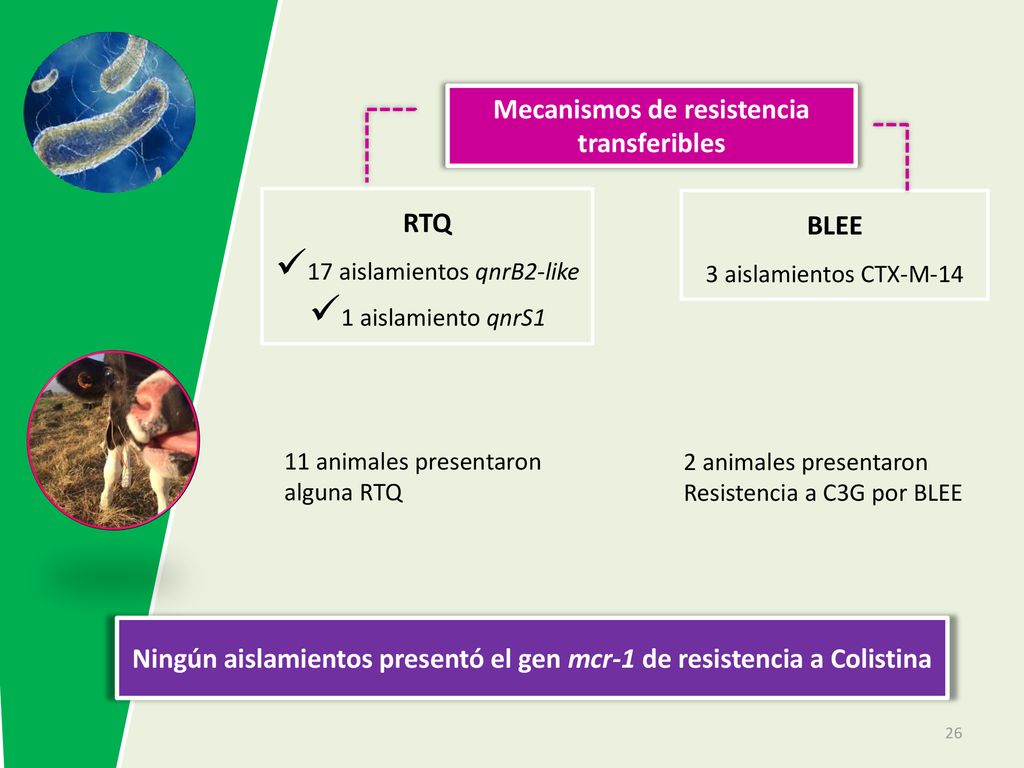 Mecanismos de resistencia transferibles

RTQ

✓17 aislamientos qnrB2-like

✓1 aislamiento qnrS1

BLEE

3 aislamientos CTX-M-14

11 animales presentaron alguna RTQ

2 animales presentaron Resistencia a C3G por BLEE

Ningún aislamientos presentó el gen mcr-1 de resistencia a Colistina

26